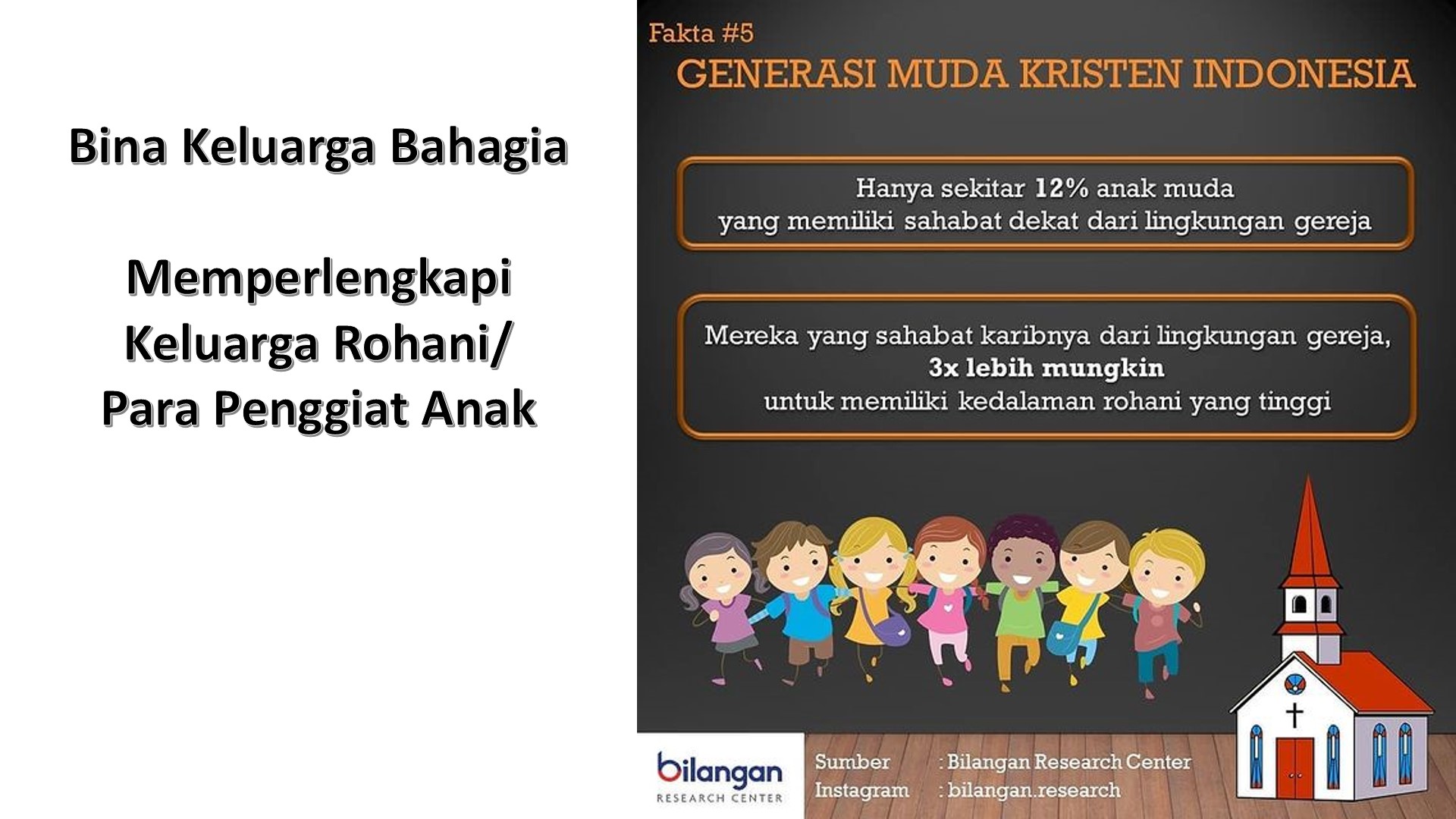 Bina Keluarga Bahagia

Memperlengkapi Keluarga Rohani/ Para Penggiat Anak

Fakta #5

GENERASI MUDA KRISTEN INDONESIA

Hanya sekitar 12% anak muda yang memiliki sahabat dekat dari lingkungan gereja

Mereka yang sahabat karibnya dari lingkungan gereja, 3x lebih mungkin untuk memiliki kedalaman rohani yang tinggi

bilangan
RESEARCH CENTER

Sumber : Bilangan Research Center
Instagram : bilangan.research